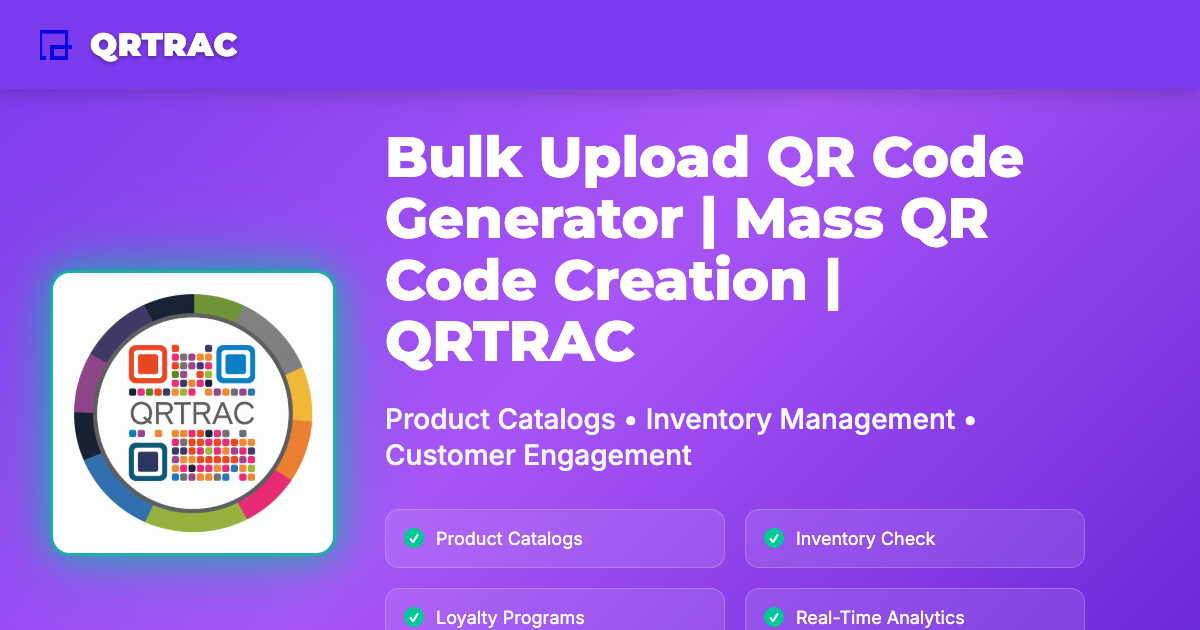 QRTRAC

QRTRAC

Bulk Upload QR Code Generator | Mass QR Code Creation | QRTRAC

Product Catalogs • Inventory Management • Customer Engagement

Product Catalogs

Inventory Check

Loyalty Programs

Real-Time Analytics